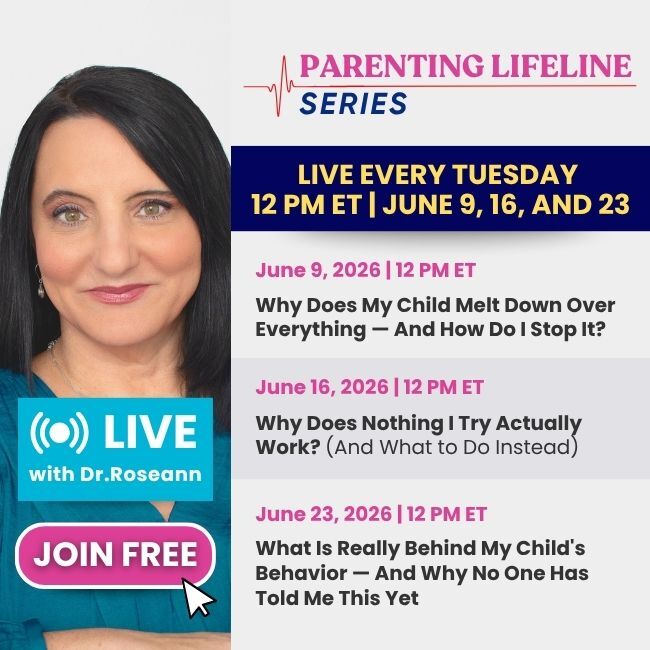 PARENTING LIFELINE
SERIES

LIVE EVERY TUESDAY
12 PM ET | JUNE 9, 16, AND 23

June 9, 2026 | 12 PM ET

Why Does My Child Melt Down Over Everything — And How Do I Stop It?

June 16, 2026 | 12 PM ET

Why Does Nothing I Try Actually Work? (And What to Do Instead)

June 23, 2026 | 12 PM ET

What Is Really Behind My Child's Behavior — And Why No One Has Told Me This Yet

LIVE
with Dr.Roseann

JOIN FREE